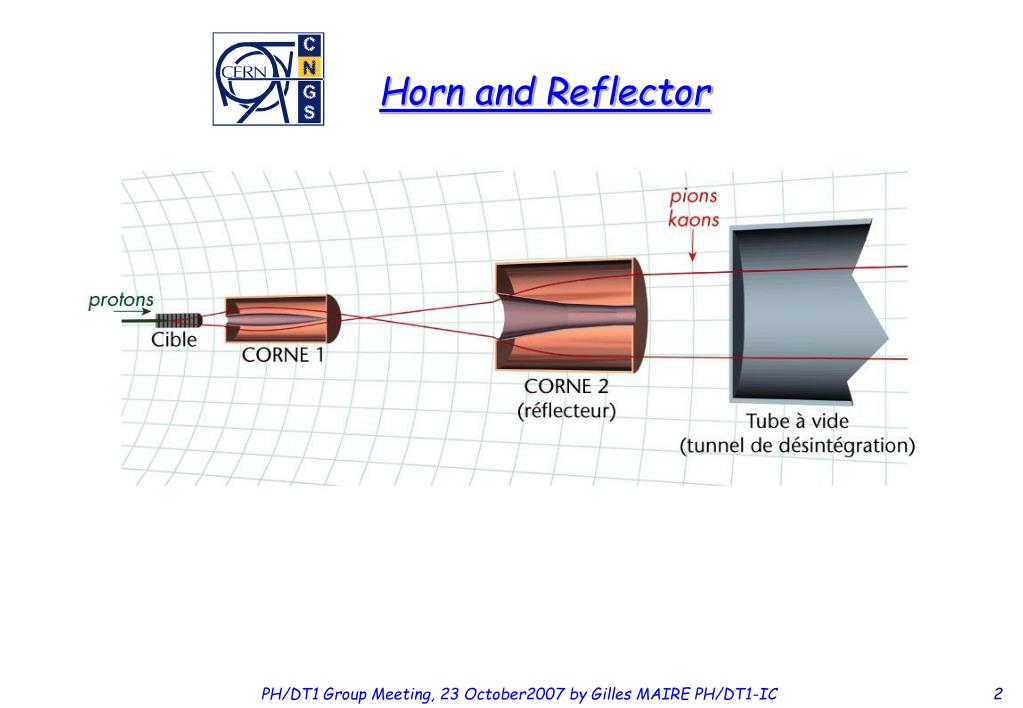 CERN
C
N
G
S

Horn and Reflector

pions
kaons

protons

Cible

CORNE 1

CORNE 2
(réflecteur)

Tube à vide
(tunnel de désintégration)

PH/DT1 Group Meeting, 23 October2007 by Gilles MAIRE PH/DT1-IC

2